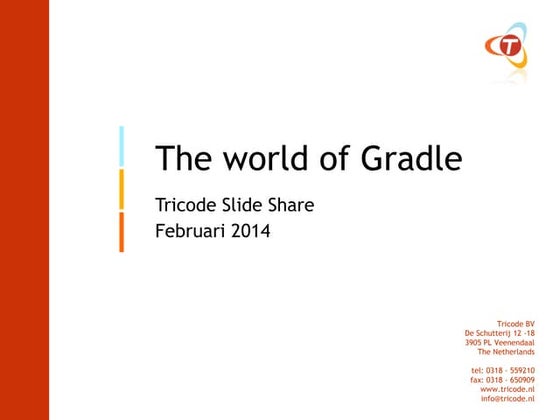 T

The world of Gradle

Tricode Slide Share
Februari 2014

Tricode BV
De Schutterij 12 -18
3905 PL Veenendaal
The Netherlands

tel: 0318 - 559210
fax: 0318 - 650909
www.tricode.nl
info@tricode.nl